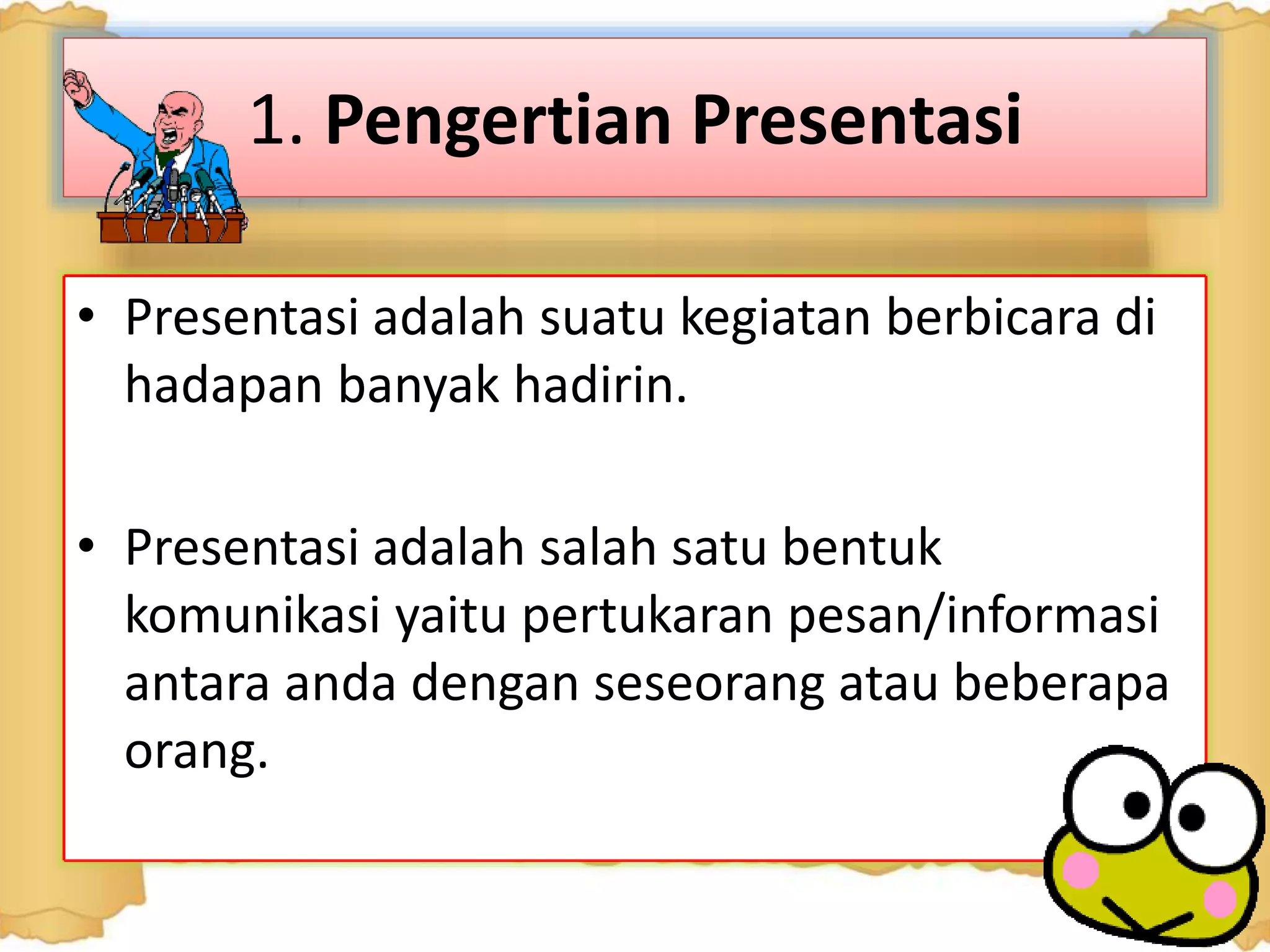 1. Pengertian Presentasi

• Presentasi adalah suatu kegiatan berbicara di hadapan banyak hadirin.

• Presentasi adalah salah satu bentuk komunikasi yaitu pertukaran pesan/informasi antara anda dengan seseorang atau beberapa orang.